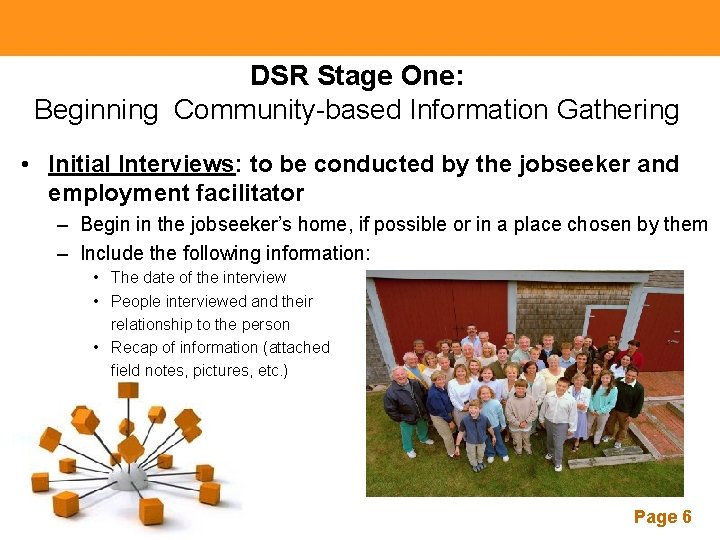 DSR Stage One:
Beginning Community-based Information Gathering

• Initial Interviews: to be conducted by the jobseeker and employment facilitator
– Begin in the jobseeker's home, if possible or in a place chosen by them
– Include the following information:
• The date of the interview
• People interviewed and their relationship to the person
• Recap of information (attached field notes, pictures, etc.)

Page 6